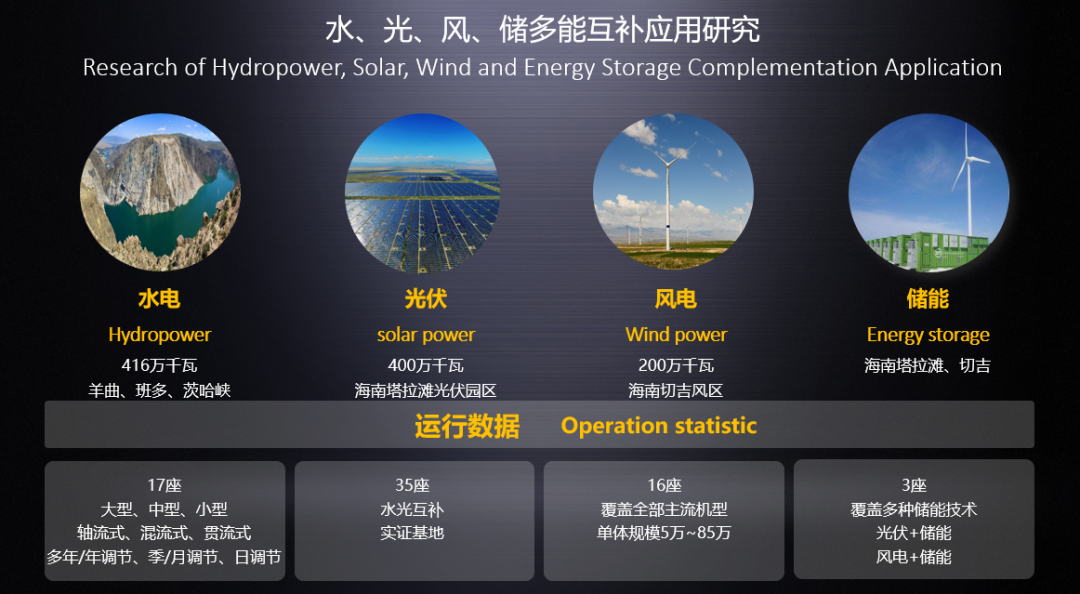 水、光、风、储多能互补应用研究
Research of Hydropower, Solar, Wind and Energy Storage Complementation Application

水电
Hydropower
416万千瓦
羊曲、班多、茨哈峡

光伏
solar power
400万千瓦
海南塔拉滩光伏园区

风电
Wind power
200万千瓦
海南切吉风区

储能
Energy storage
海南塔拉滩、切吉

运行数据 Operation statistic

17座
大型、中型、小型
轴流式、混流式、贯流式
多年/年调节、季/月调节、日调节

35座
水光互补
实证基地

16座
覆盖全部主流机型
单体规模5万~85万

3座
覆盖多种储能技术
光伏+储能
风电+储能